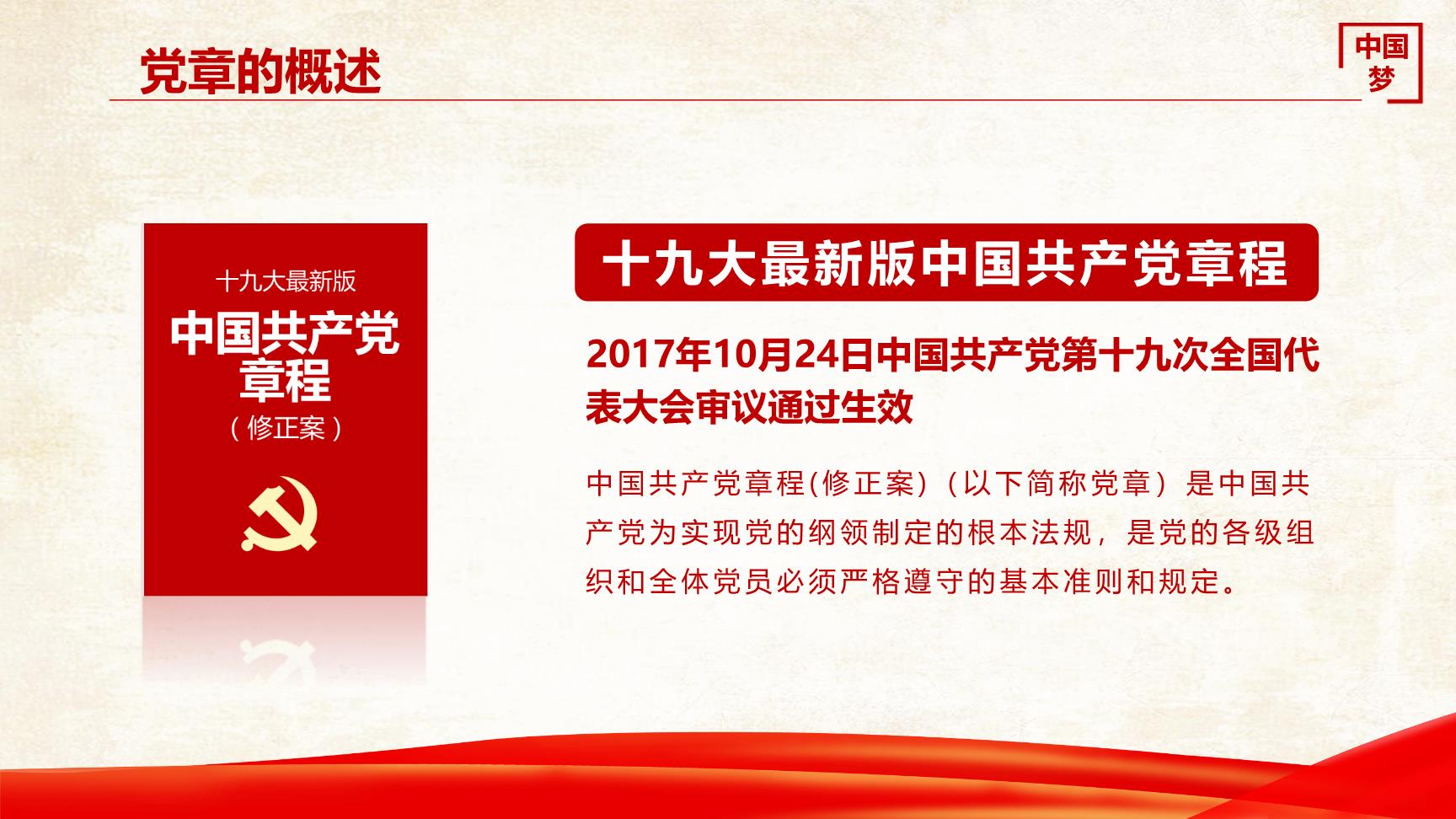 党章的概述

中国梦

十九大最新版
中国共产党章程
（修正案）

十九大最新版中国共产党章程

2017年10月24日中国共产党第十九次全国代表大会审议通过生效

中国共产党章程(修正案)（以下简称党章）是中国共产党为实现党的纲领制定的根本法规，是党的各级组织和全体党员必须严格遵守的基本准则和规定。